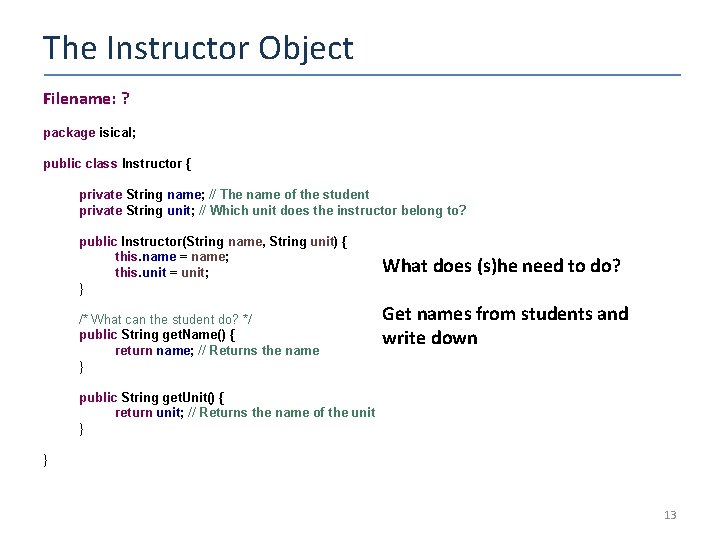 The Instructor Object

Filename: ?

package isical;

public class Instructor {

private String name; // The name of the student
private String unit; // Which unit does the instructor belong to?

public Instructor(String name, String unit) {
this.name = name;
this.unit = unit;
}

/* What can the student do? */
public String getName() {
return name; // Returns the name
}

public String getUnit() {
return unit; // Returns the name of the unit
}

}

What does (s)he need to do?

Get names from students and write down

13